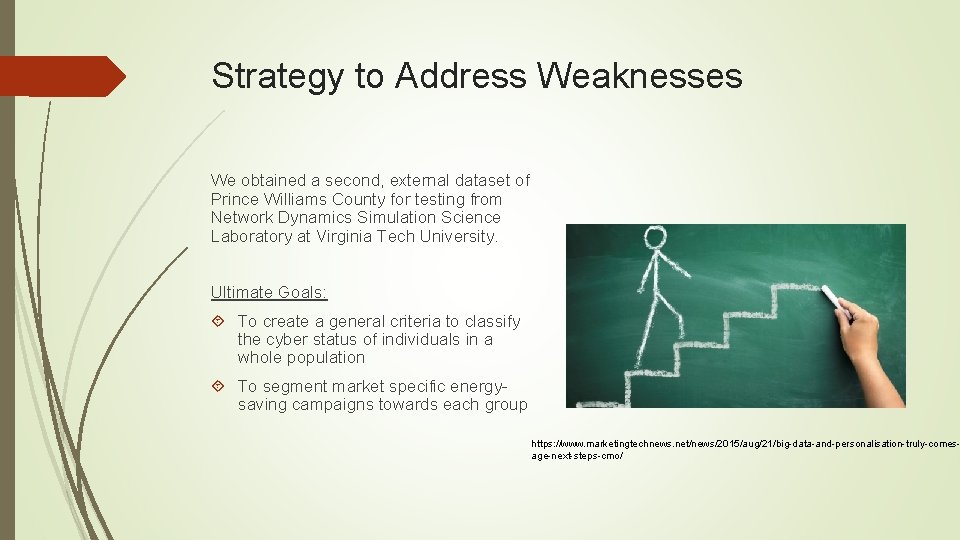 Strategy to Address Weaknesses

We obtained a second, external dataset of Prince Williams County for testing from Network Dynamics Simulation Science Laboratory at Virginia Tech University.

Ultimate Goals:

To create a general criteria to classify the cyber status of individuals in a whole population

To segment market specific energy-saving campaigns towards each group

https://www.marketingtechnews.net/news/2015/aug/21/big-data-and-personalisation-truly-comes-age-next-steps-cmo/